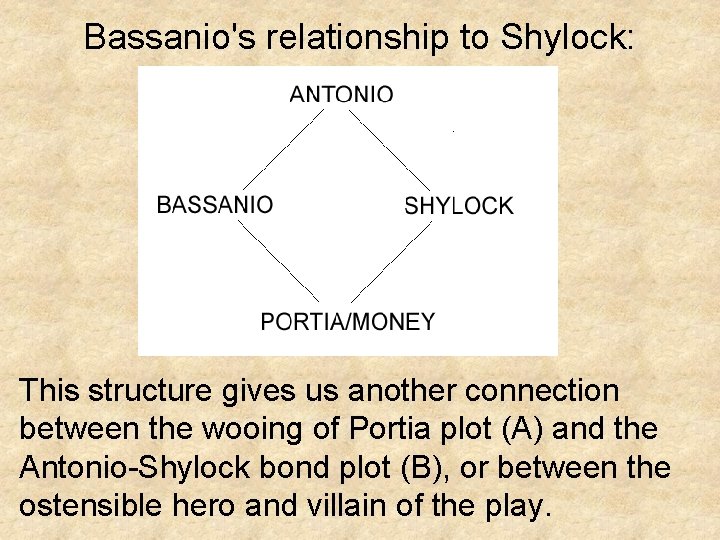 Bassanio's relationship to Shylock:

ANTONIO

BASSANIO

SHYLOCK

PORTIA/MONEY

This structure gives us another connection between the wooing of Portia plot (A) and the Antonio-Shylock bond plot (B), or between the ostensible hero and villain of the play.